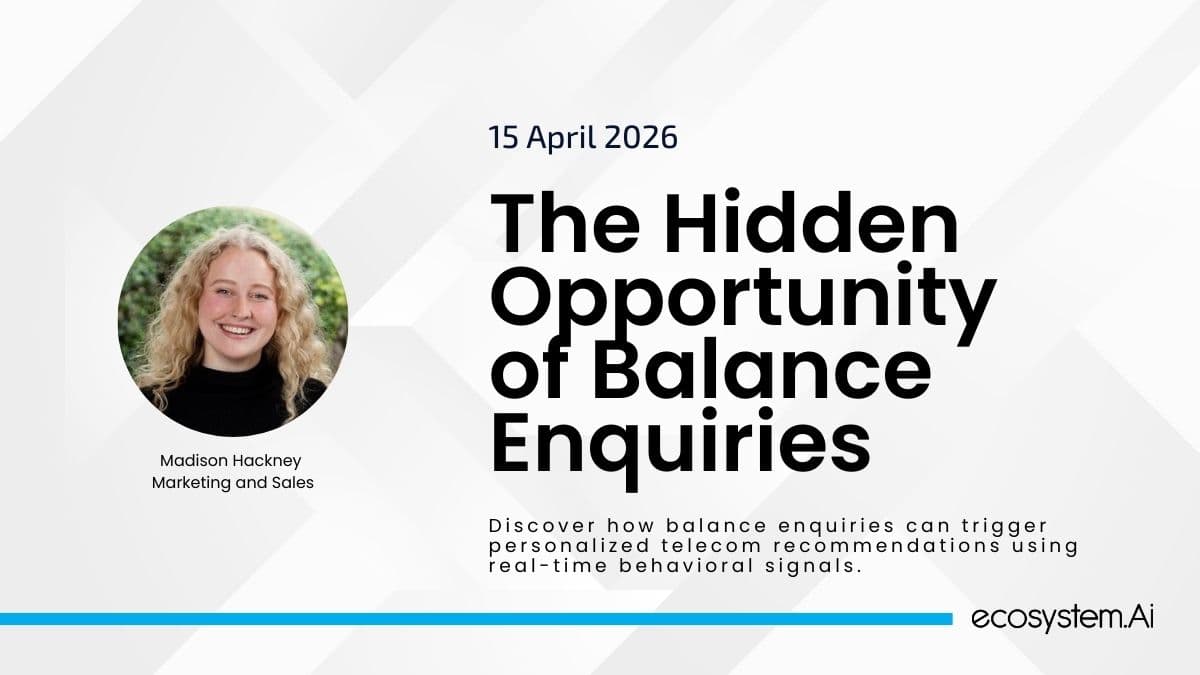 15 April 2026

The Hidden Opportunity of Balance Enquiries

Madison Hackney
Marketing and Sales

Discover how balance enquiries can trigger personalized telecom recommendations using real-time behavioral signals.

ecosystem.Ai